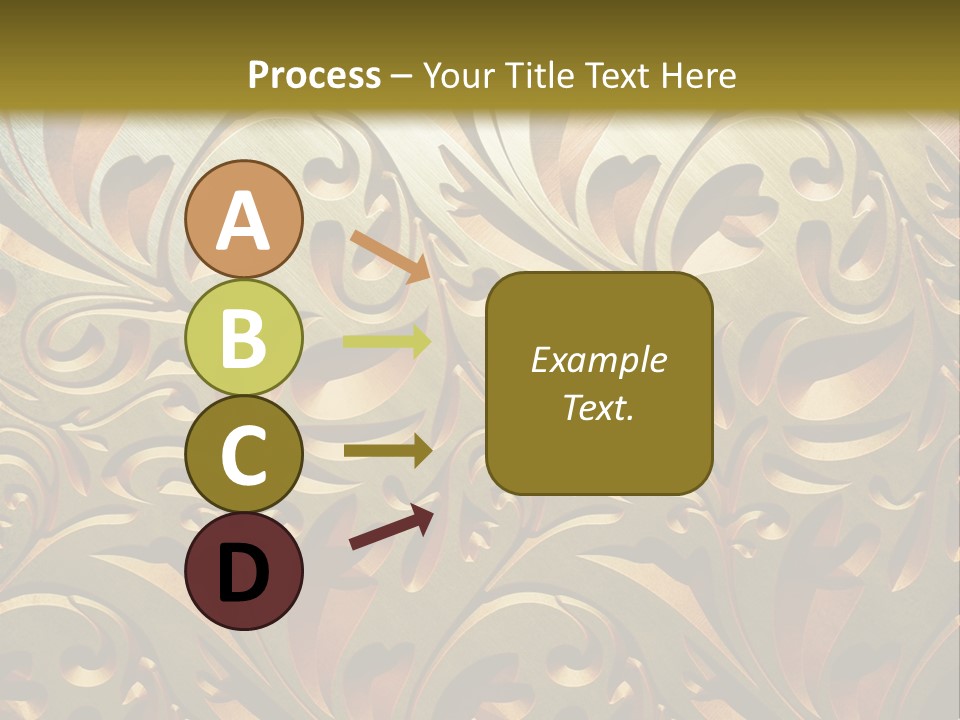 Process – Your Title Text Here

A

B

C

D

Example Text.